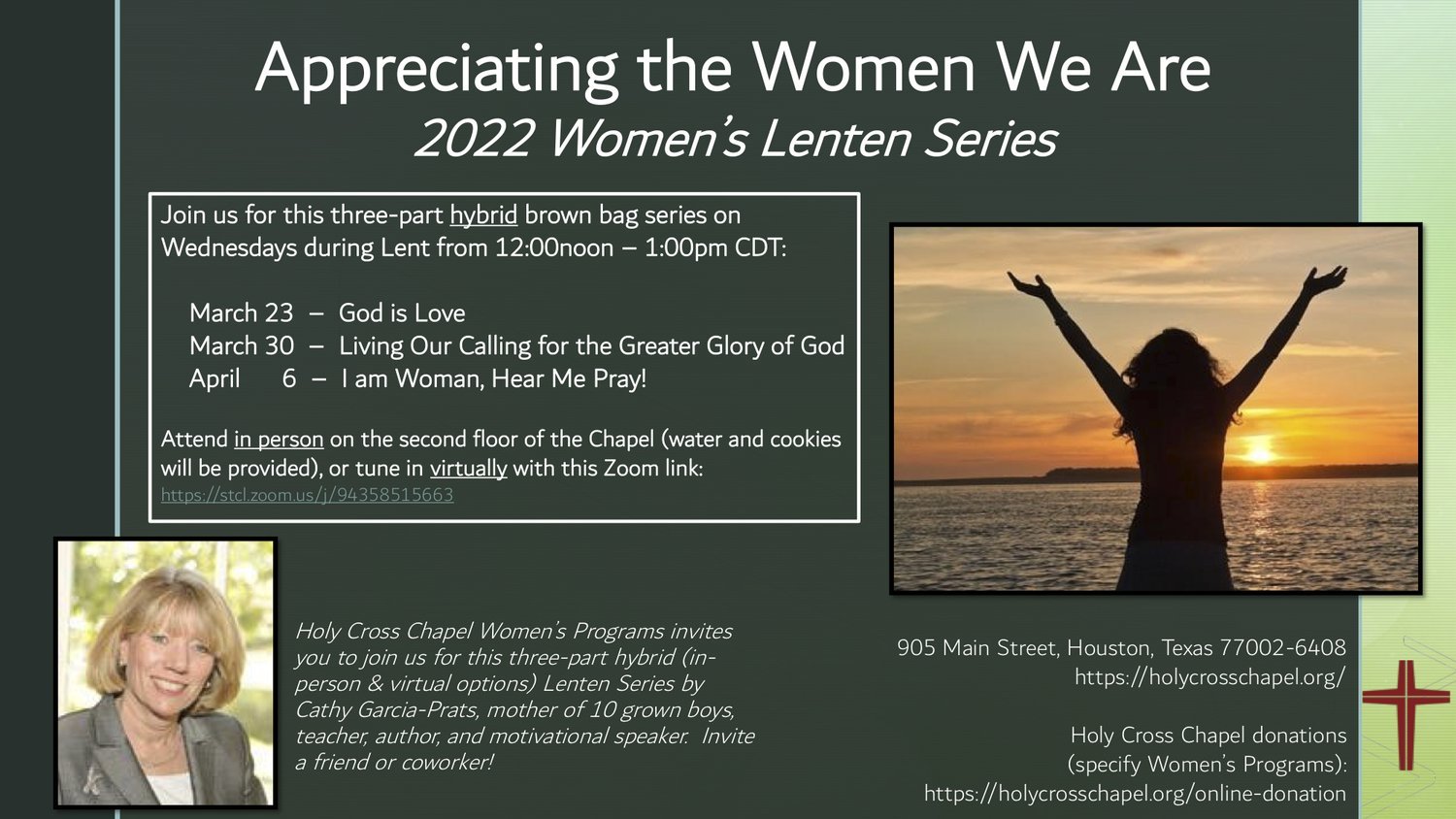 Appreciating the Women We Are
2022 Women's Lenten Series

Join us for this three-part hybrid brown bag series on Wednesdays during Lent from 12:00noon – 1:00pm CDT:

March 23 – God is Love
March 30 – Living Our Calling for the Greater Glory of God
April 6 – I am Woman, Hear Me Pray!

Attend in person on the second floor of the Chapel (water and cookies will be provided), or tune in virtually with this Zoom link:
https://stcl.zoom.us/j/94358515663

Holy Cross Chapel Women's Programs invites you to join us for this three-part hybrid (in-person & virtual options) Lenten Series by Cathy Garcia-Prats, mother of 10 grown boys, teacher, author, and motivational speaker. Invite a friend or coworker!

905 Main Street, Houston, Texas 77002-6408
https://holycrosschapel.org/

Holy Cross Chapel donations
(specify Women's Programs):
https://holycrosschapel.org/online-donation